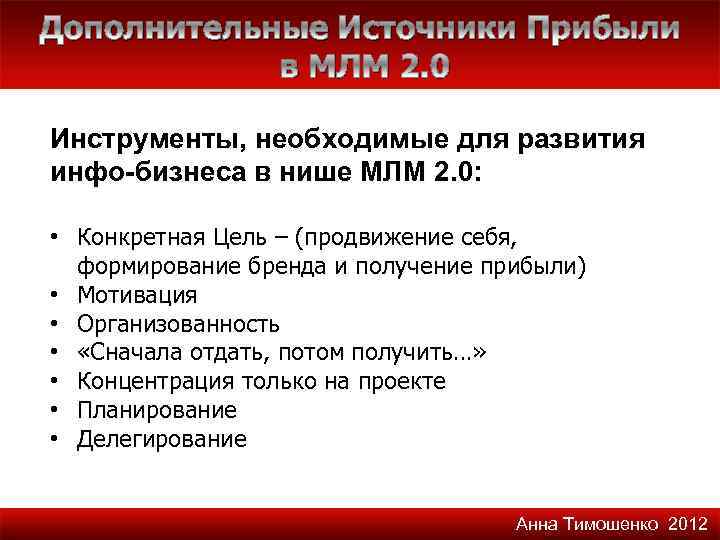 Дополнительные Источники Прибыли в МЛМ 2.0

Инструменты, необходимые для развития инфо-бизнеса в нише МЛМ 2.0:

• Конкретная Цель – (продвижение себя, формирование бренда и получение прибыли)
• Мотивация
• Организованность
• «Сначала отдать, потом получить…»
• Концентрация только на проекте
• Планирование
• Делегирование

Анна Тимошенко 2012